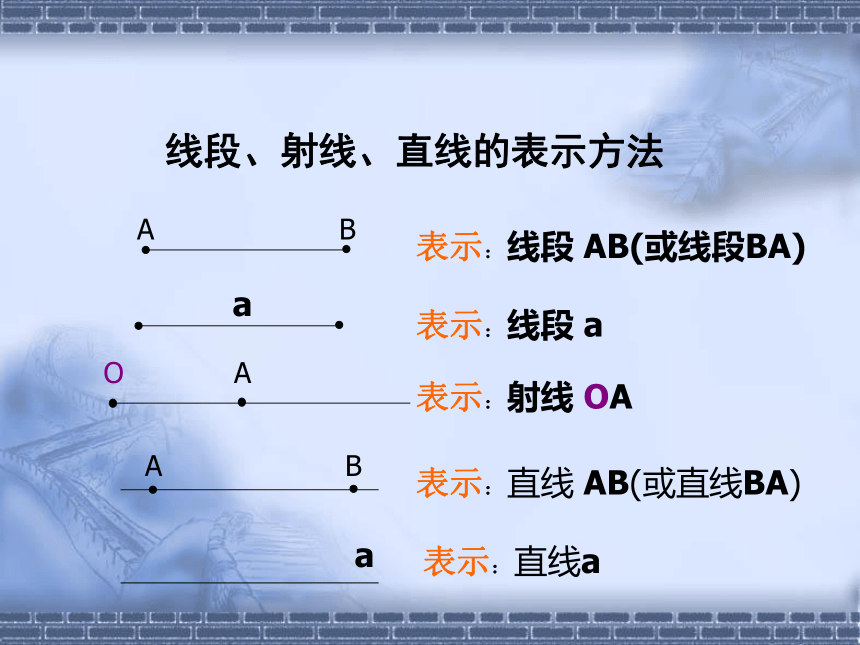 线段、射线、直线的表示方法

A B

表示：线段 AB(或线段BA)

a

表示：线段 a

O A

表示：射线 OA

A B

表示：直线 AB(或直线BA)

a

表示：直线a